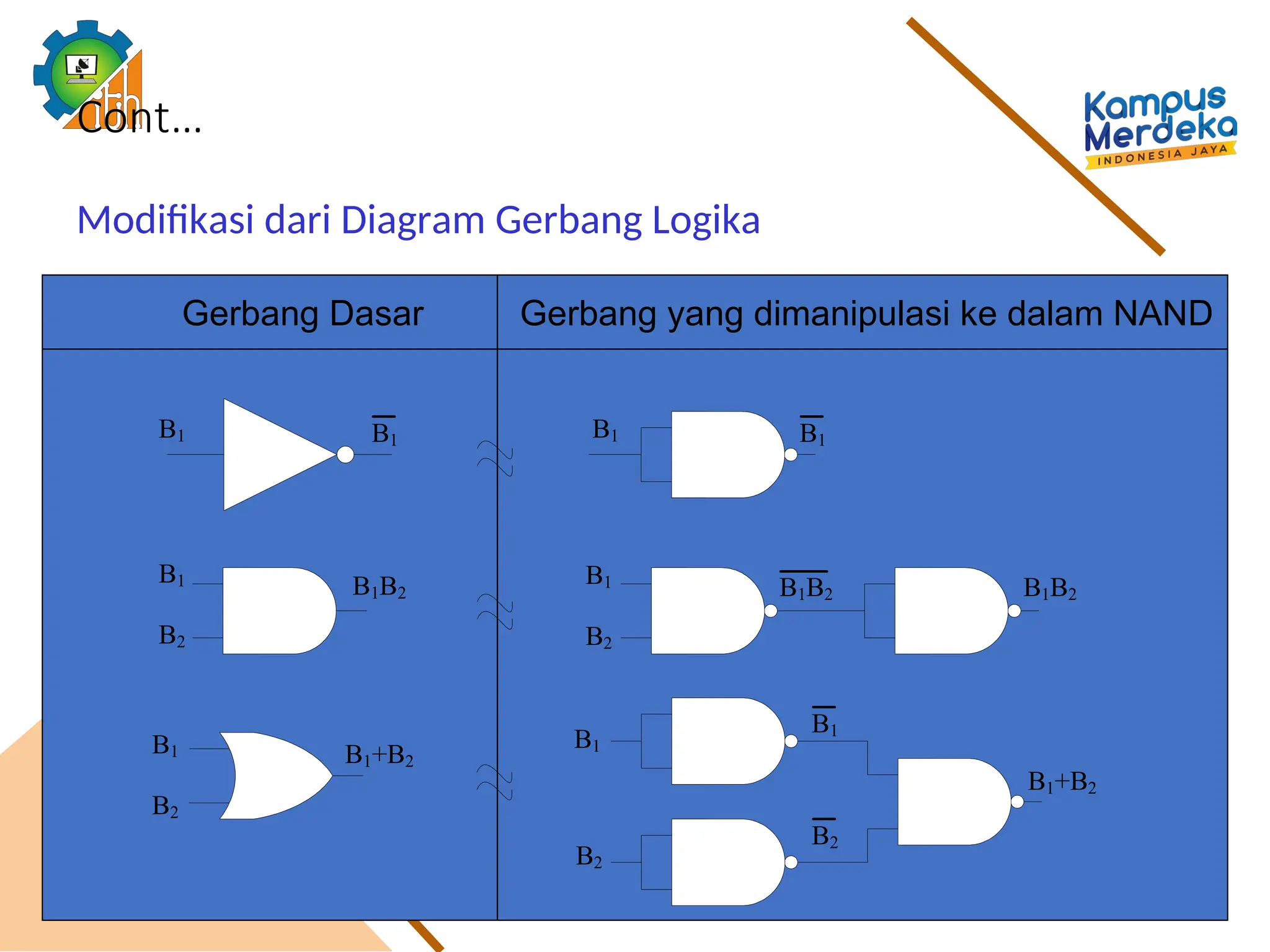 Cont...

Kampus Merdeka INDONESIA JAYA

Modifikasi dari Diagram Gerbang Logika

| Gerbang Dasar | Gerbang yang dimanipulasi ke dalam NAND |
|---|---|
| $B_1$ $\overline{B_1}$ | $B_1$ $\overline{B_1}$ |
| $B_1$ $B_2$ $B_1B_2$ | $B_1$ $B_2$ $\overline{B_1B_2}$ $B_1B_2$ |
| $B_1$ $B_2$ $B_1+B_2$ | $B_1$ $\overline{B_1}$ $B_2$ $\overline{B_2}$ $B_1+B_2$ |